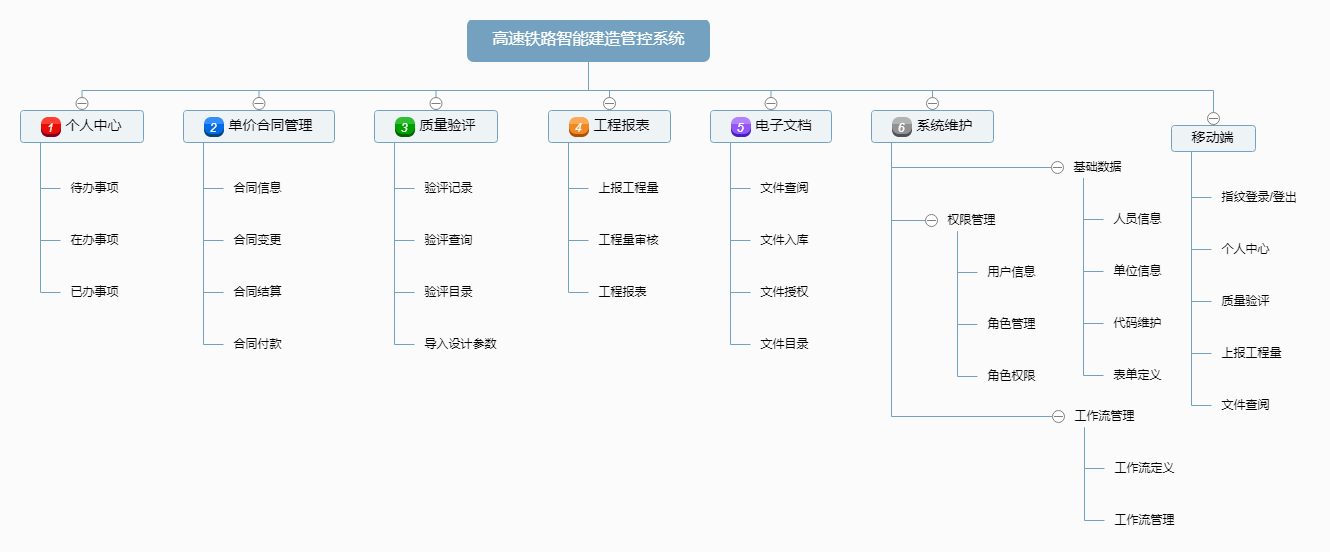 高速铁路智能建造管控系统

1 个人中心
待办事项
在办事项
已办事项

2 单价合同管理
合同信息
合同变更
合同结算
合同付款

3 质量验评
验评记录
验评查询
验评目录
导入设计参数

4 工程报表
上报工程量
工程量审核
工程报表

5 电子文档
文件查阅
文件入库
文件授权
文件目录

6 系统维护
基础数据
人员信息
单位信息
代码维护
表单定义
权限管理
用户信息
角色管理
角色权限
工作流管理
工作流定义
工作流管理

移动端
指纹登录/登出
个人中心
质量验评
上报工程量
文件查阅